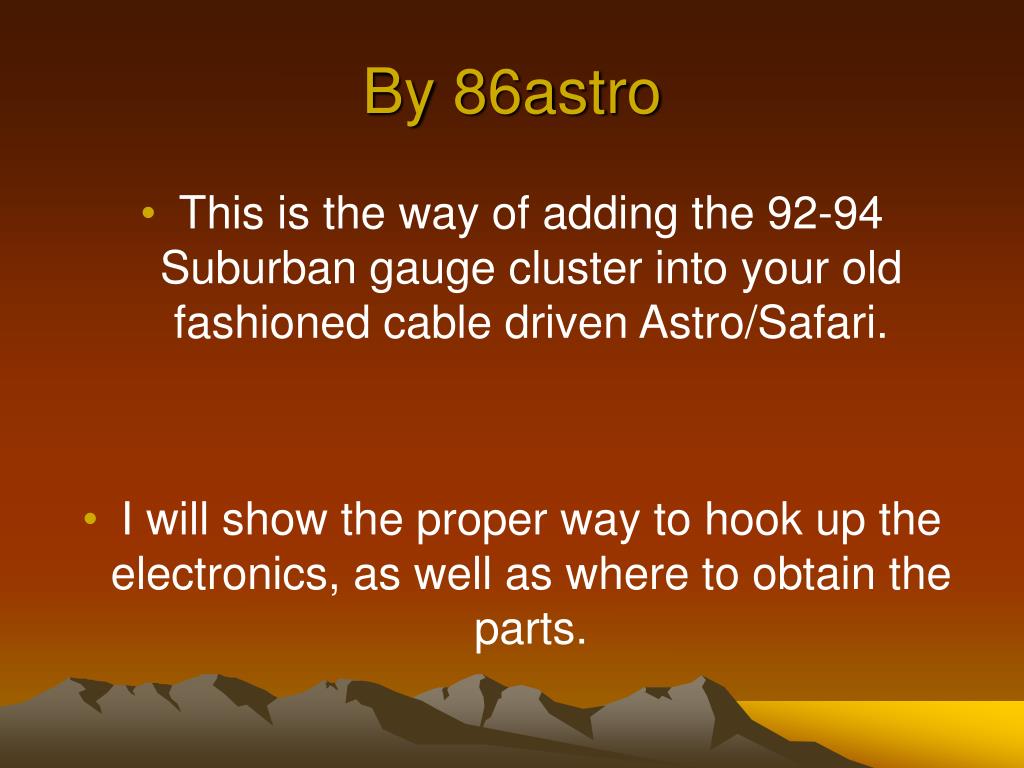 By 86astro

• This is the way of adding the 92-94 Suburban gauge cluster into your old fashioned cable driven Astro/Safari.

• I will show the proper way to hook up the electronics, as well as where to obtain the parts.